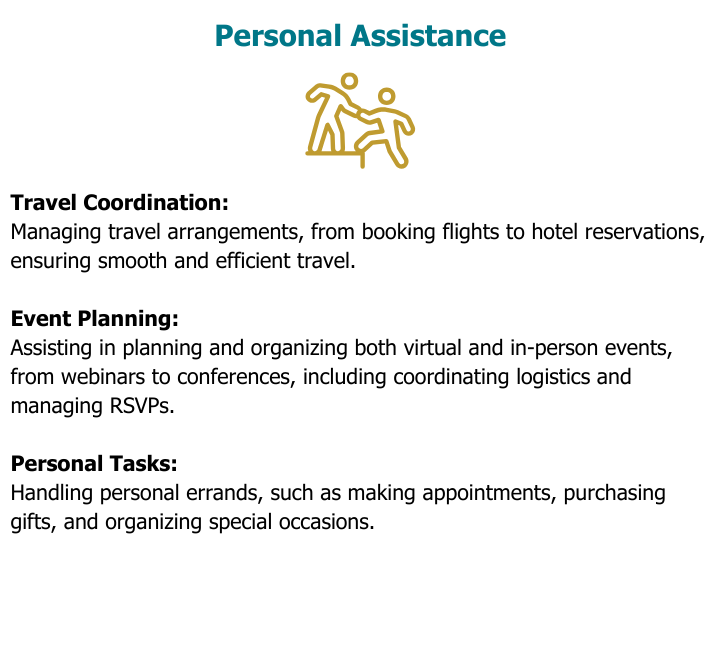 Personal Assistance

Travel Coordination:
Managing travel arrangements, from booking flights to hotel reservations, ensuring smooth and efficient travel.

Event Planning:
Assisting in planning and organizing both virtual and in-person events, from webinars to conferences, including coordinating logistics and managing RSVPs.

Personal Tasks:
Handling personal errands, such as making appointments, purchasing gifts, and organizing special occasions.